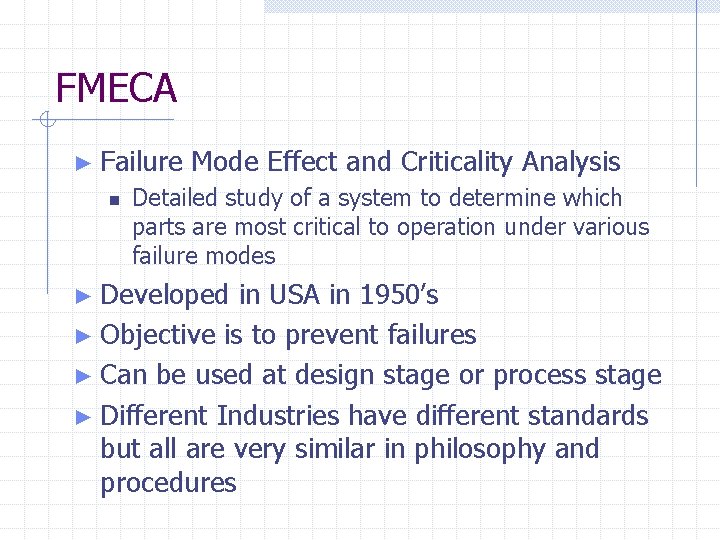 FMECA

► Failure Mode Effect and Criticality Analysis
▪ Detailed study of a system to determine which parts are most critical to operation under various failure modes

► Developed in USA in 1950's

► Objective is to prevent failures

► Can be used at design stage or process stage

► Different Industries have different standards but all are very similar in philosophy and procedures